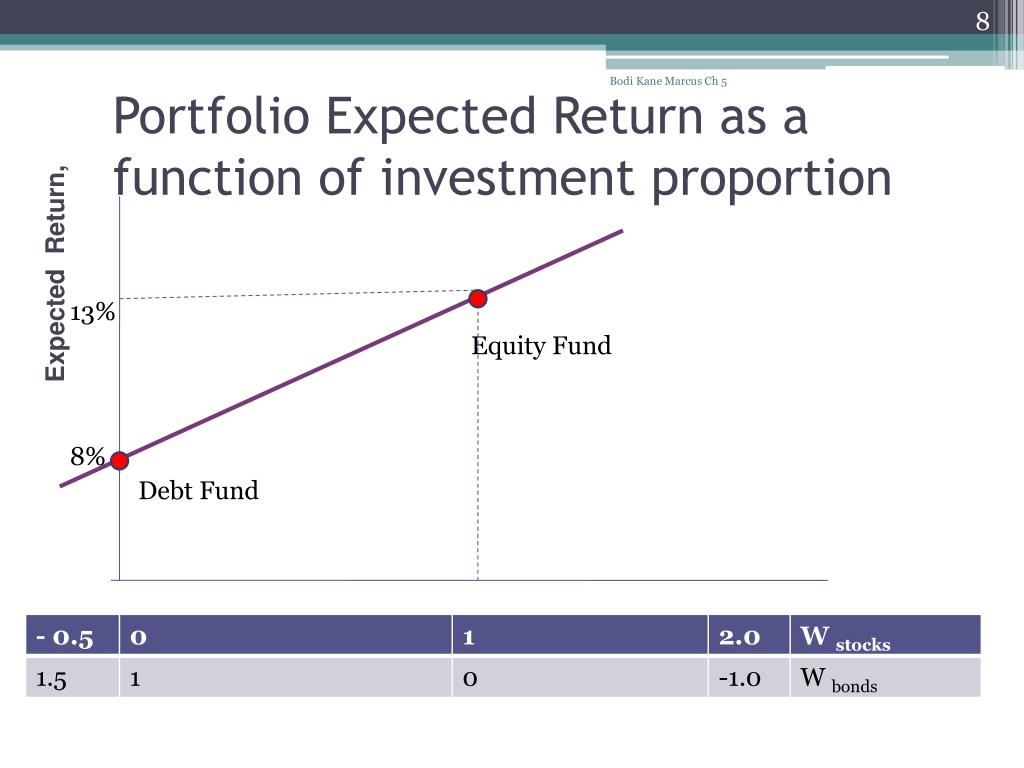 8

Bodi Kane Marcus Ch 5

Portfolio Expected Return as a function of investment proportion

Expected Return,

13%

Equity Fund

8%

Debt Fund

| - 0.5 | 0 | 1 | 2.0 | W $_{stocks}$ |
|---|---|---|---|---|
| 1.5 | 1 | 0 | -1.0 | W $_{bonds}$ |